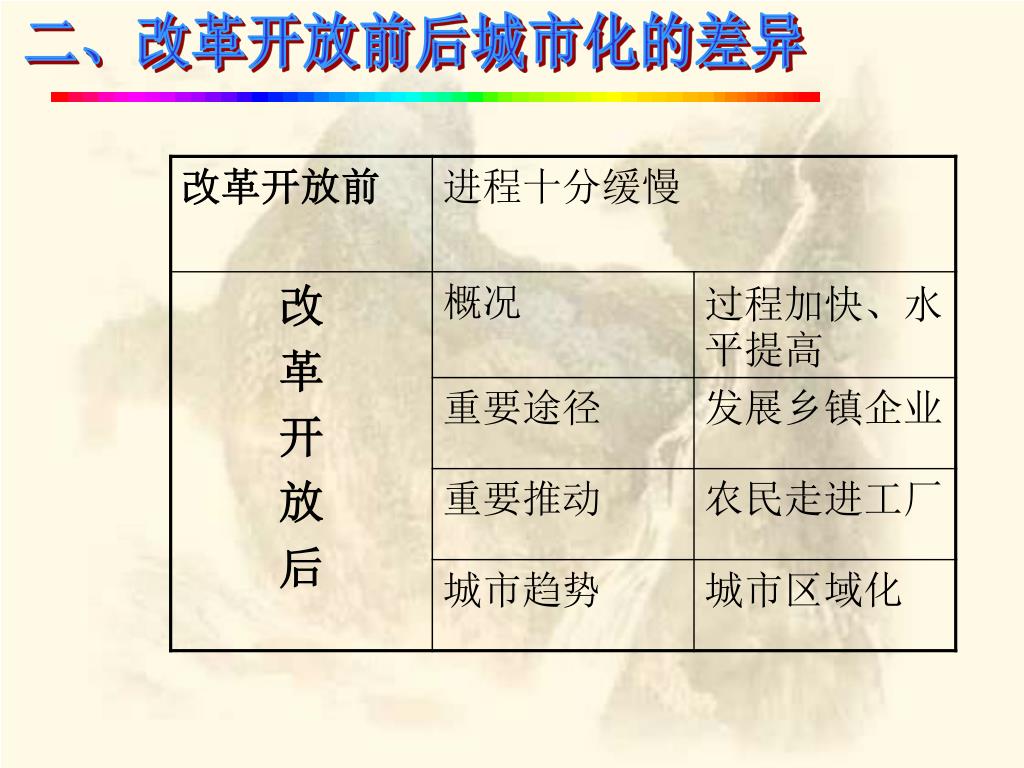 二、改革开放前后城市化的差异

| 改革开放前 | 进程十分缓慢 | |
|---|---|---|
| 改革开放后 | 概况 | 过程加快、水平提高 |
| | 重要途径 | 发展乡镇企业 |
| | 重要推动 | 农民走进工厂 |
| | 城市趋势 | 城市区域化 |